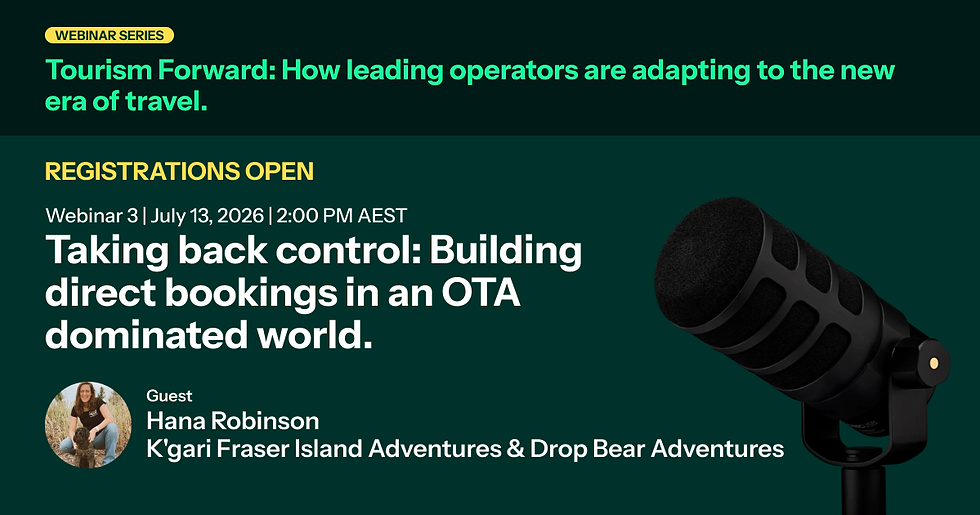 WEBINAR SERIES

Tourism Forward: How leading operators are adapting to the new era of travel.

REGISTRATIONS OPEN

Webinar 3 | July 13, 2026 | 2:00 PM AEST

Taking back control: Building direct bookings in an OTA dominated world.

Guest
Hana Robinson
K'gari Fraser Island Adventures & Drop Bear Adventures